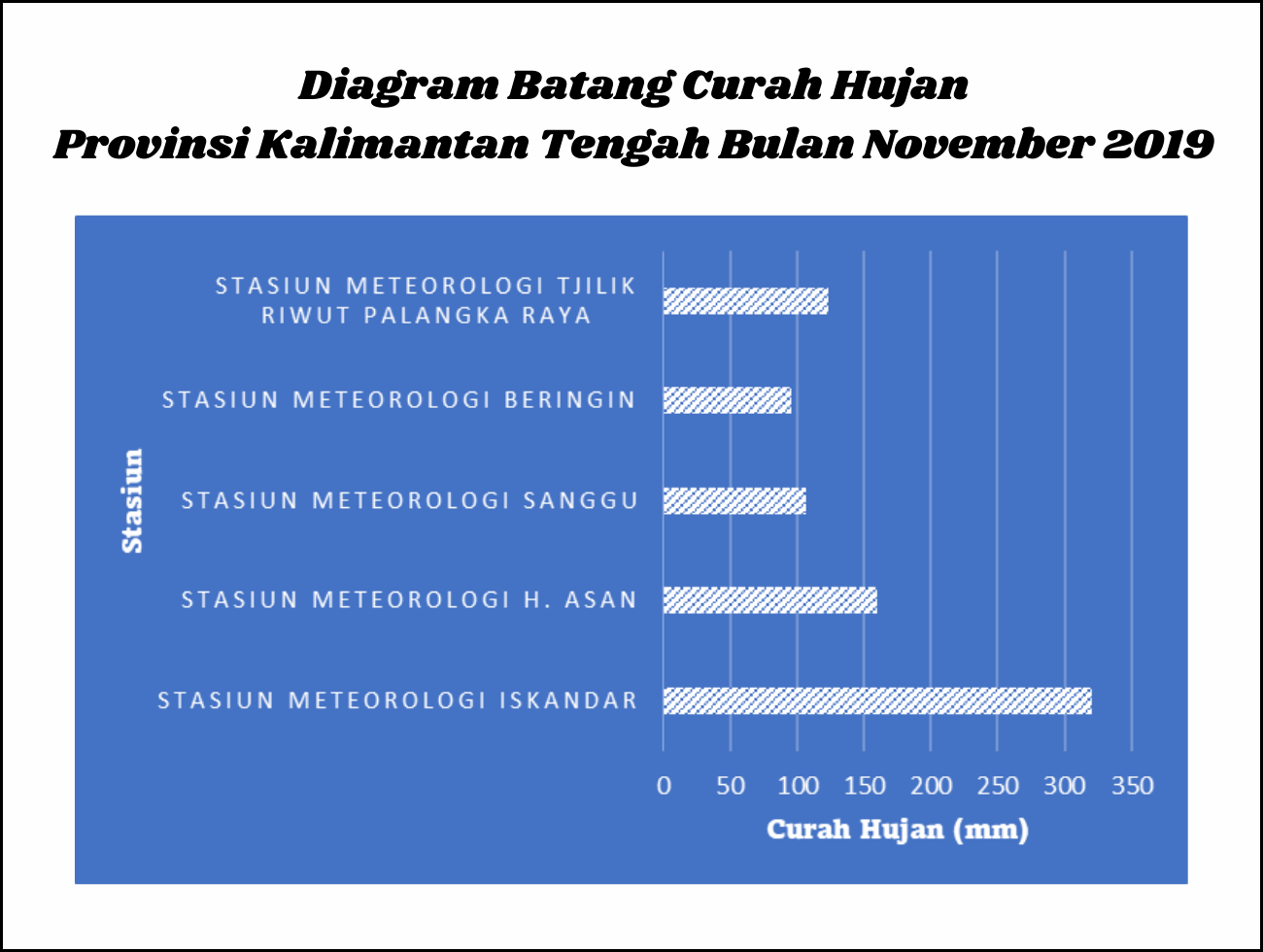 Diagram Batang Curah Hujan
Provinsi Kalimantan Tengah Bulan November 2019

Stasiun

STASIUN METEOROLOGI TJILIK RIWUT PALANGKA RAYA

STASIUN METEOROLOGI BERINGIN

STASIUN METEOROLOGI SANGGU

STASIUN METEOROLOGI H. ASAN

STASIUN METEOROLOGI ISKANDAR

0 50 100 150 200 250 300 350

Curah Hujan (mm)